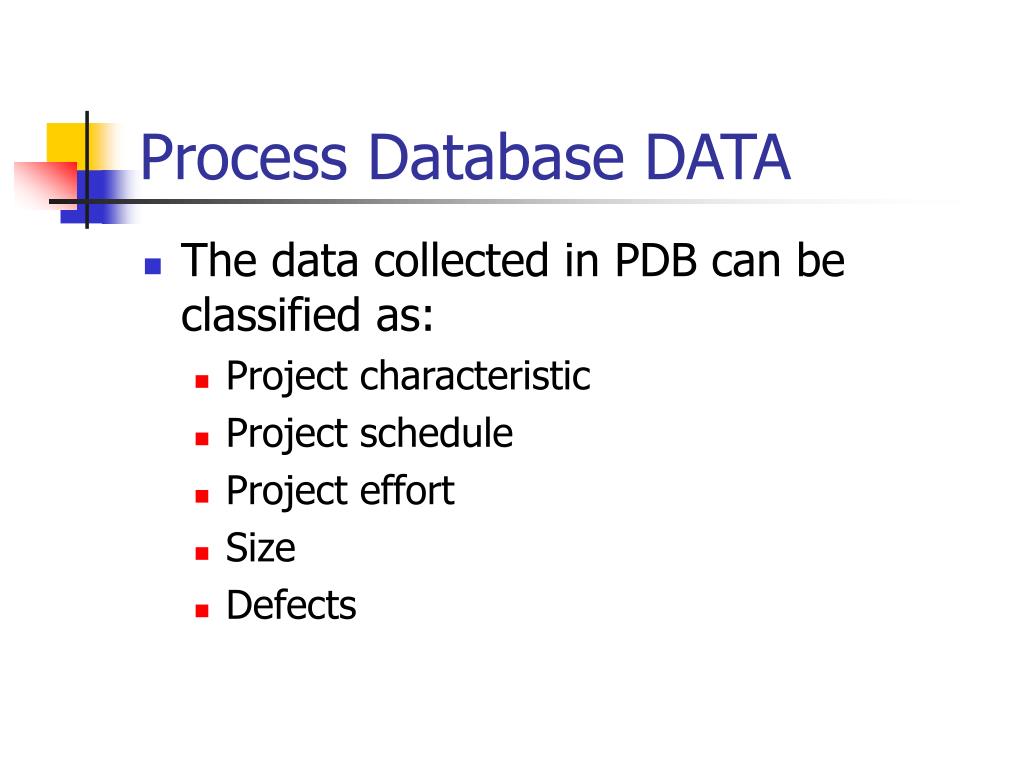 Process Database DATA

- The data collected in PDB can be classified as:
  - Project characteristic
  - Project schedule
  - Project effort
  - Size
  - Defects